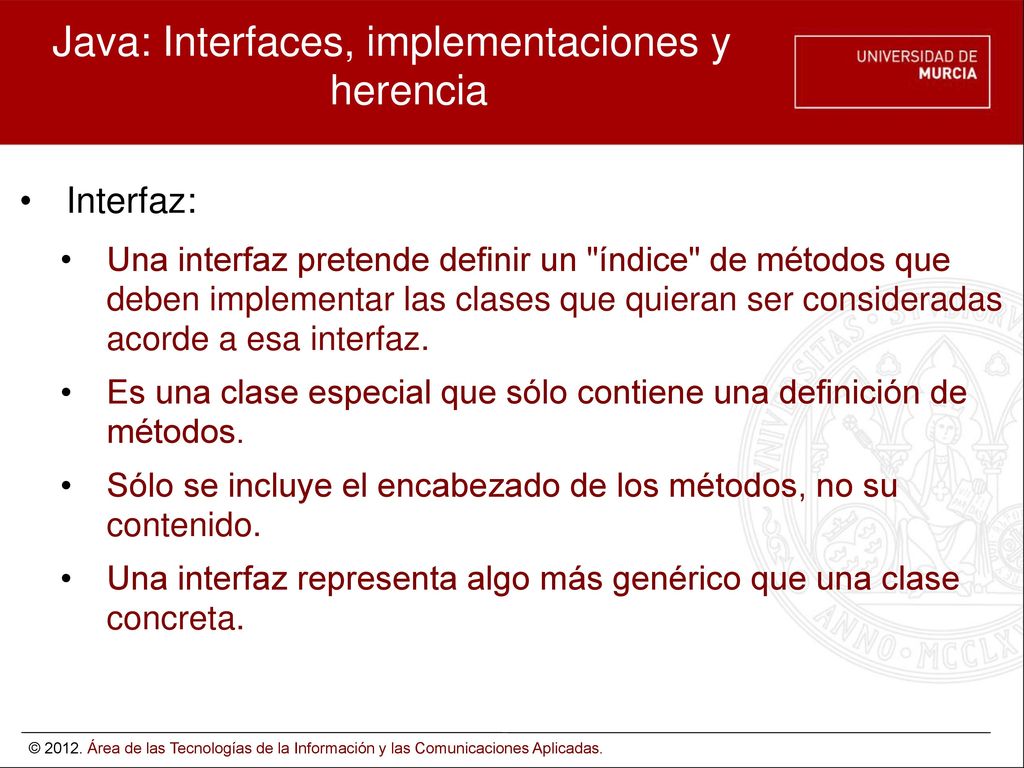 Java: Interfaces, implementaciones y herencia

UNIVERSIDAD DE MURCIA

• Interfaz:

• Una interfaz pretende definir un "índice" de métodos que deben implementar las clases que quieran ser consideradas acorde a esa interfaz.

• Es una clase especial que sólo contiene una definición de métodos.

• Sólo se incluye el encabezado de los métodos, no su contenido.

• Una interfaz representa algo más genérico que una clase concreta.

ANNO MCCLX

© 2012. Área de las Tecnologías de la Información y las Comunicaciones Aplicadas.